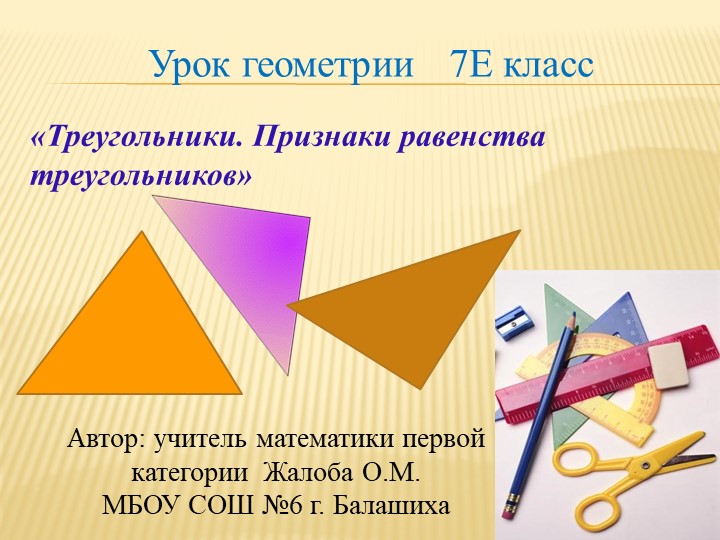 Урок геометрии 7Е класс

«Треугольники. Признаки равенства треугольников»

Автор: учитель математики первой категории Жалоба О.М.
МБОУ СОШ №6 г. Балашиха